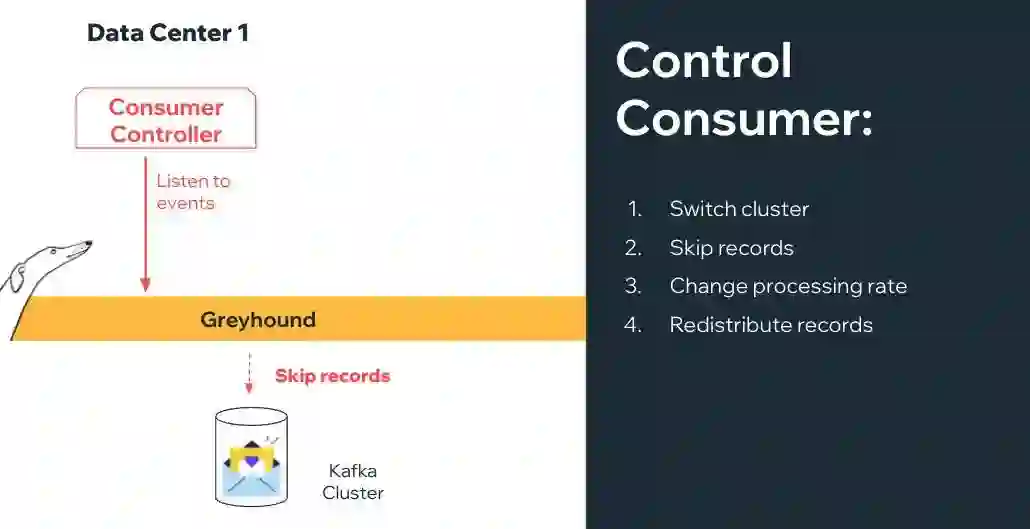 Data Center 1

Consumer Controller

Listen to events

Greyhound

Skip records

Kafka Cluster

Control Consumer:

1. Switch cluster
2. Skip records
3. Change processing rate
4. Redistribute records